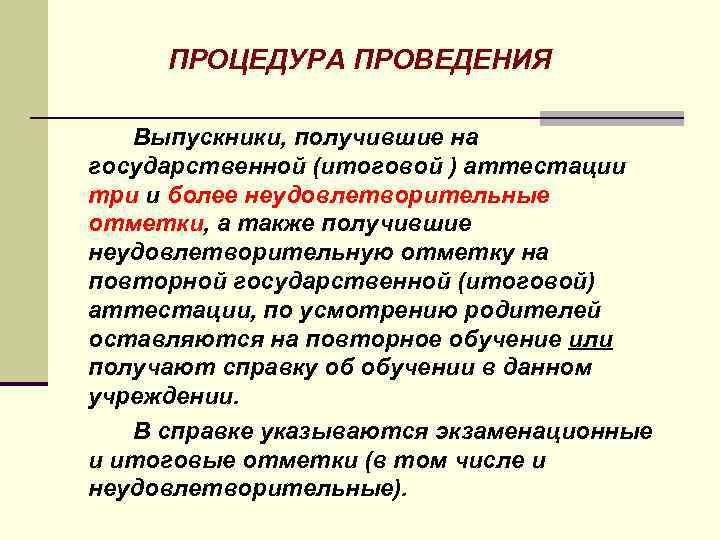 ПРОЦЕДУРА ПРОВЕДЕНИЯ

Выпускники, получившие на государственной (итоговой ) аттестации три и более неудовлетворительные отметки, а также получившие неудовлетворительную отметку на повторной государственной (итоговой) аттестации, по усмотрению родителей оставляются на повторное обучение или получают справку об обучении в данном учреждении.

В справке указываются экзаменационные и итоговые отметки (в том числе и неудовлетворительные).